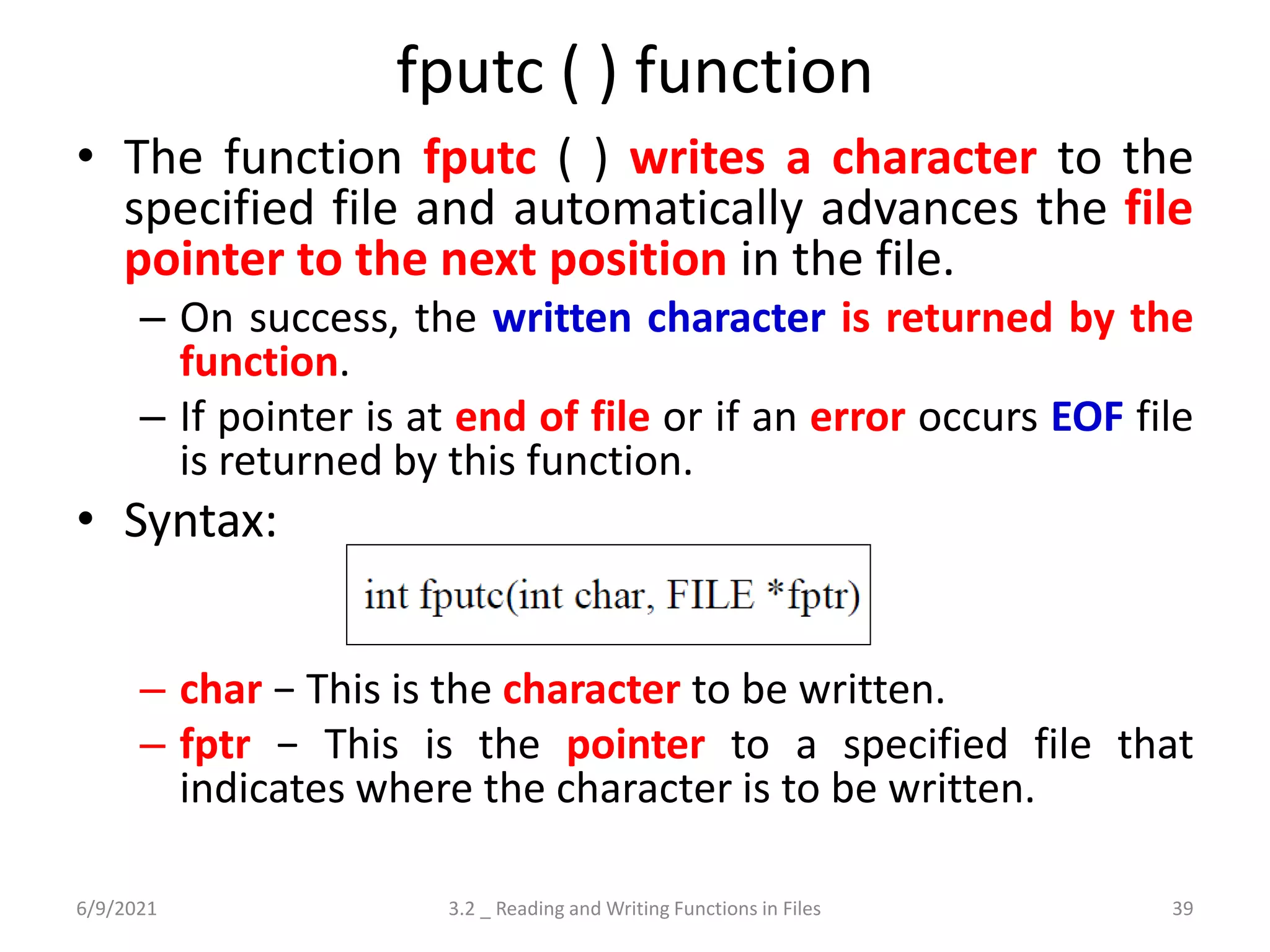 fputc ( ) function

• The function fputc ( ) writes a character to the specified file and automatically advances the file pointer to the next position in the file.

– On success, the written character is returned by the function.

– If pointer is at end of file or if an error occurs EOF file is returned by this function.

• Syntax:

int fputc(int char, FILE *fptr)

– char – This is the character to be written.

– fptr – This is the pointer to a specified file that indicates where the character is to be written.

6/9/2021 3.2 _ Reading and Writing Functions in Files 39